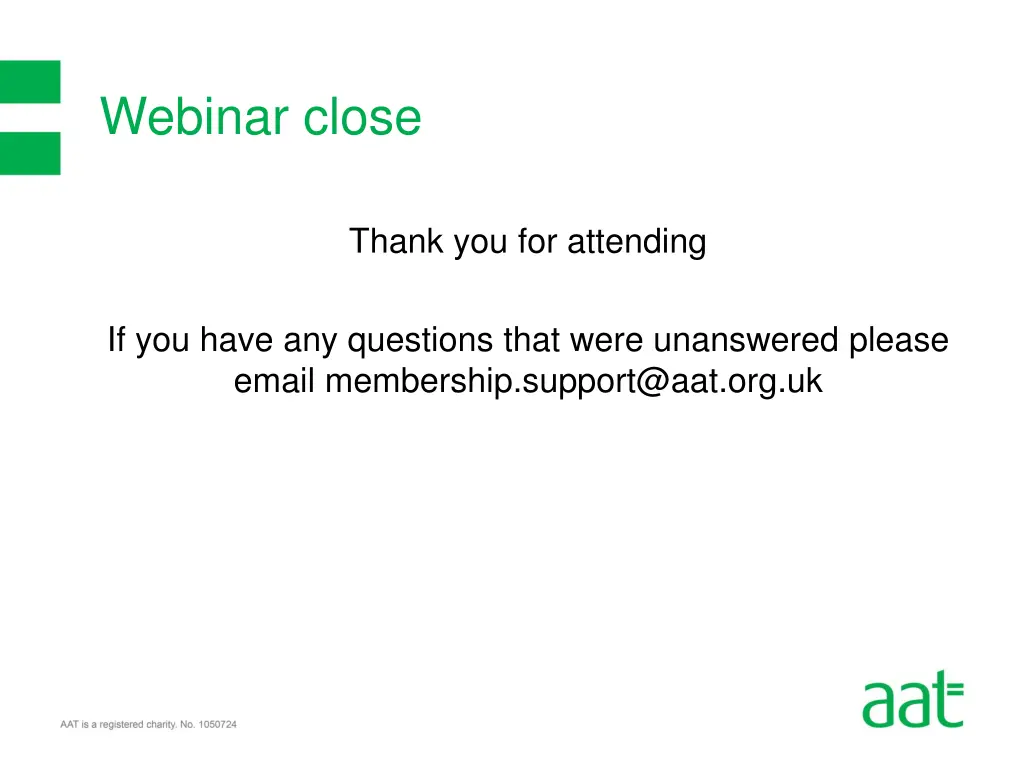 Webinar close

Thank you for attending

If you have any questions that were unanswered please email membership.support@aat.org.uk

AAT is a registered charity. No. 1050724

aat